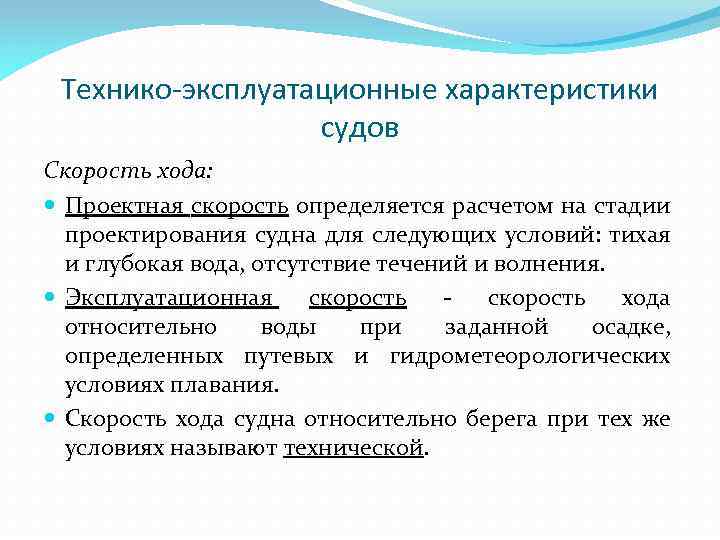 Технико-эксплуатационные характеристики судов

Скорость хода:

Проектная скорость определяется расчетом на стадии проектирования судна для следующих условий: тихая и глубокая вода, отсутствие течений и волнения.

Эксплуатационная скорость - скорость хода относительно воды при заданной осадке, определенных путевых и гидрометеорологических условиях плавания.

Скорость хода судна относительно берега при тех же условиях называют технической.